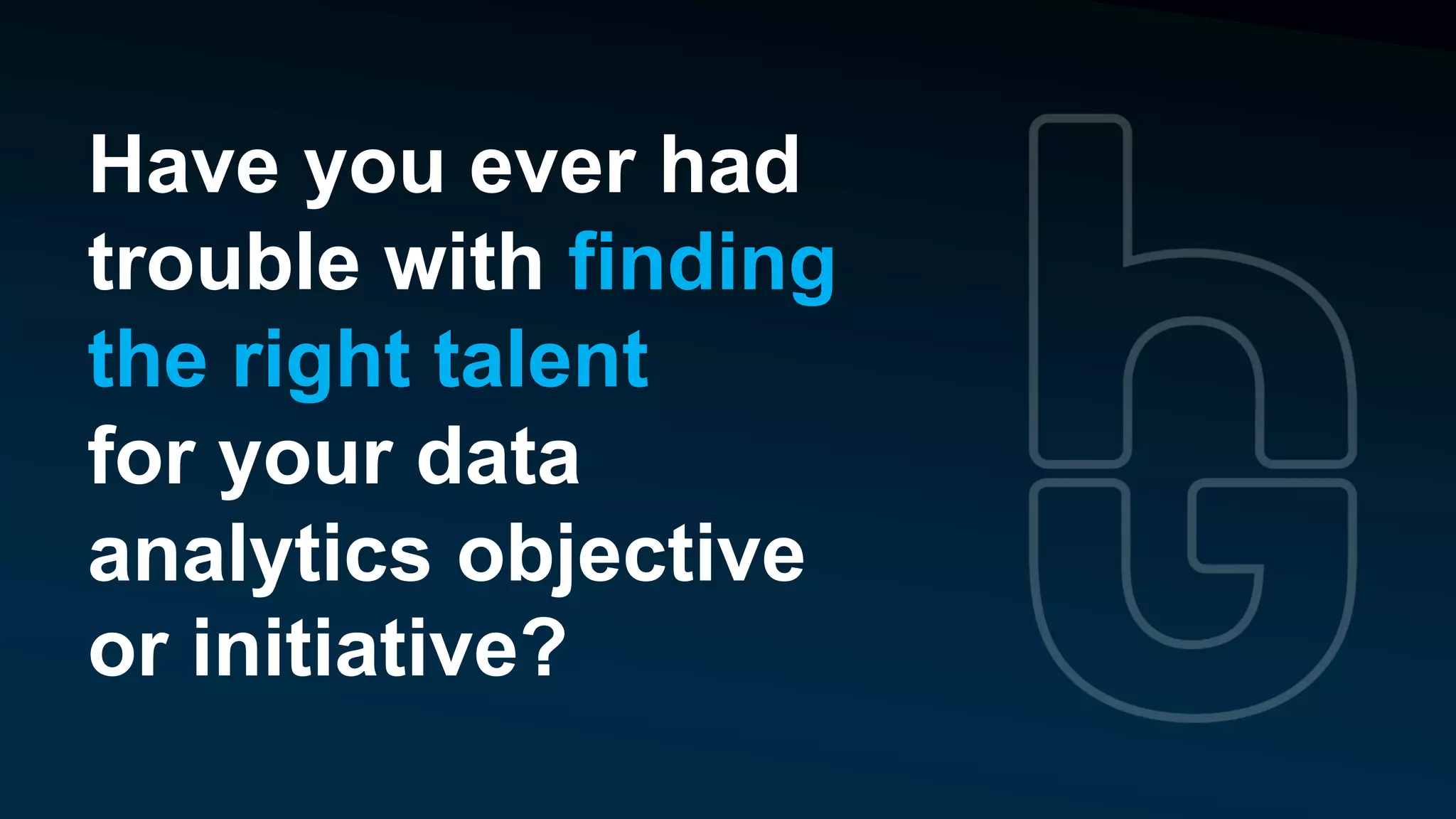 Have you ever had trouble with finding the right talent for your data analytics objective or initiative?